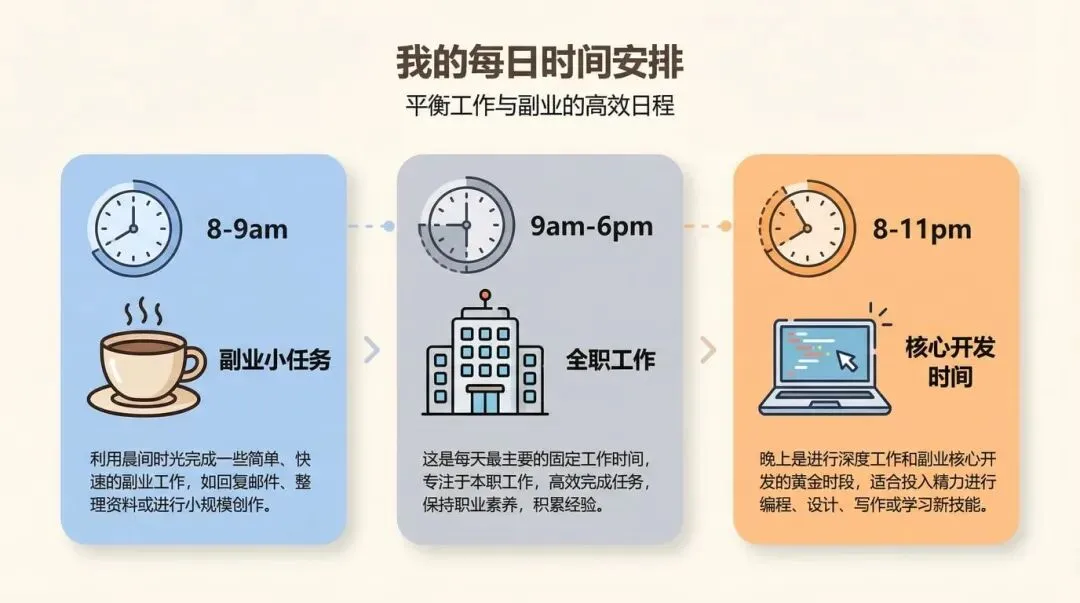 我的每日时间安排

平衡工作与副业的高效日程

8-9am

副业小任务

利用晨间时光完成一些简单、快速的副业工作，如回复邮件、整理资料或进行小规模创作。

9am-6pm

全职工作

这是每天最主要的固定工作时间，专注于本职工作，高效完成任务，保持职业素养，积累经验。

8-11pm

核心开发时间

晚上是进行深度工作和副业核心开发的黄金时段，适合投入精力进行编程、设计、写作或学习新技能。